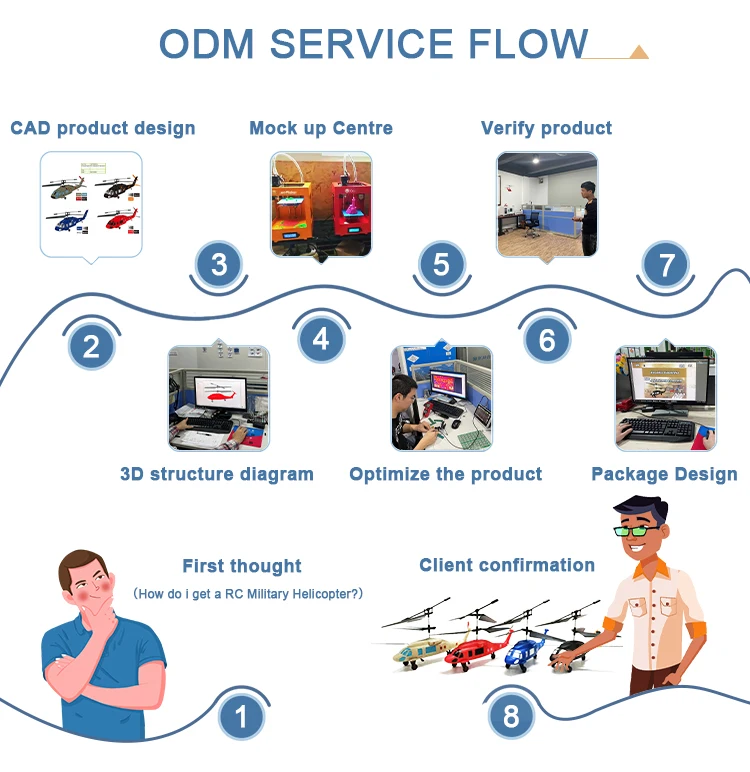 ODM SERVICE FLOW

CAD product design

Mock up Centre

Verify product

3

5

7

2

4

6

3D structure diagram

Optimize the product

Package Design

First thought

(How do i get a RC Military Helicopter?)

Client confirmation

1

8